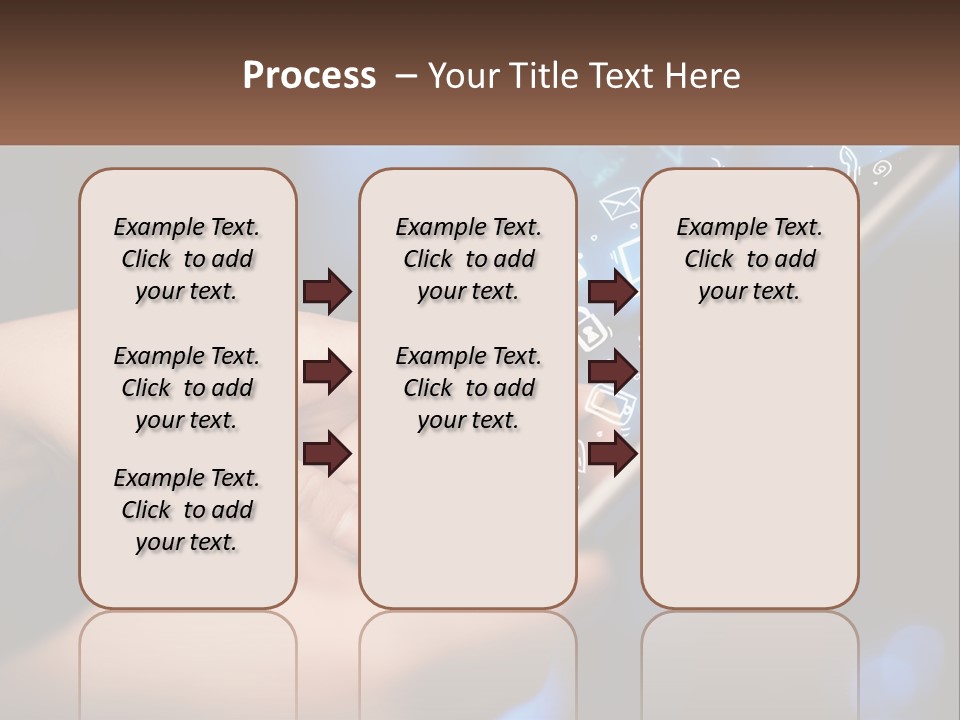 Process – Your Title Text Here

Example Text. Click to add your text.

Example Text. Click to add your text.

Example Text. Click to add your text.

Example Text. Click to add your text.

Example Text. Click to add your text.

Example Text. Click to add your text.